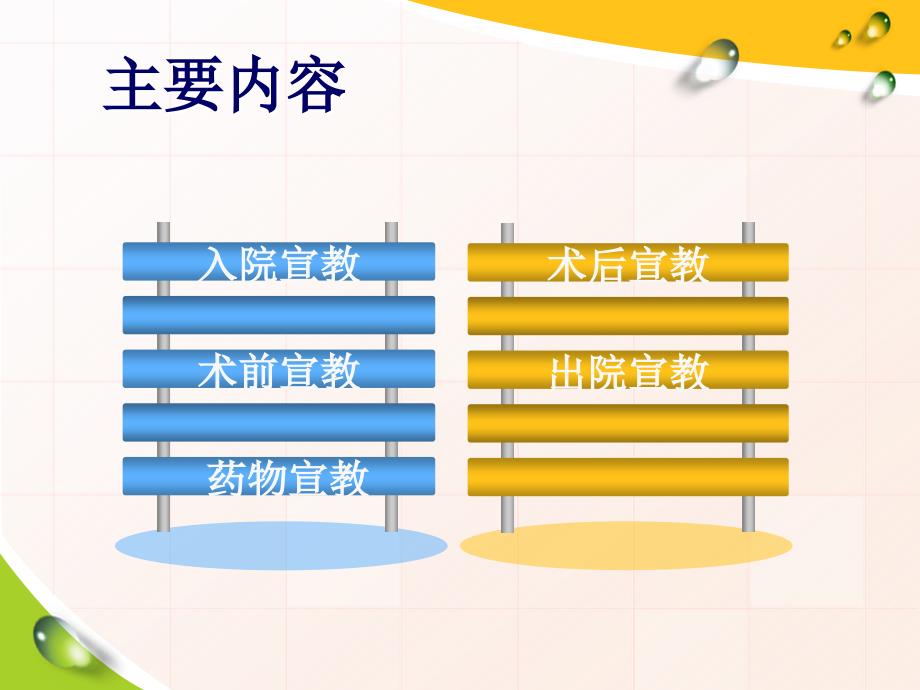 主要内容

入院宣教

术前宣教

药物宣教

术后宣教

出院宣教